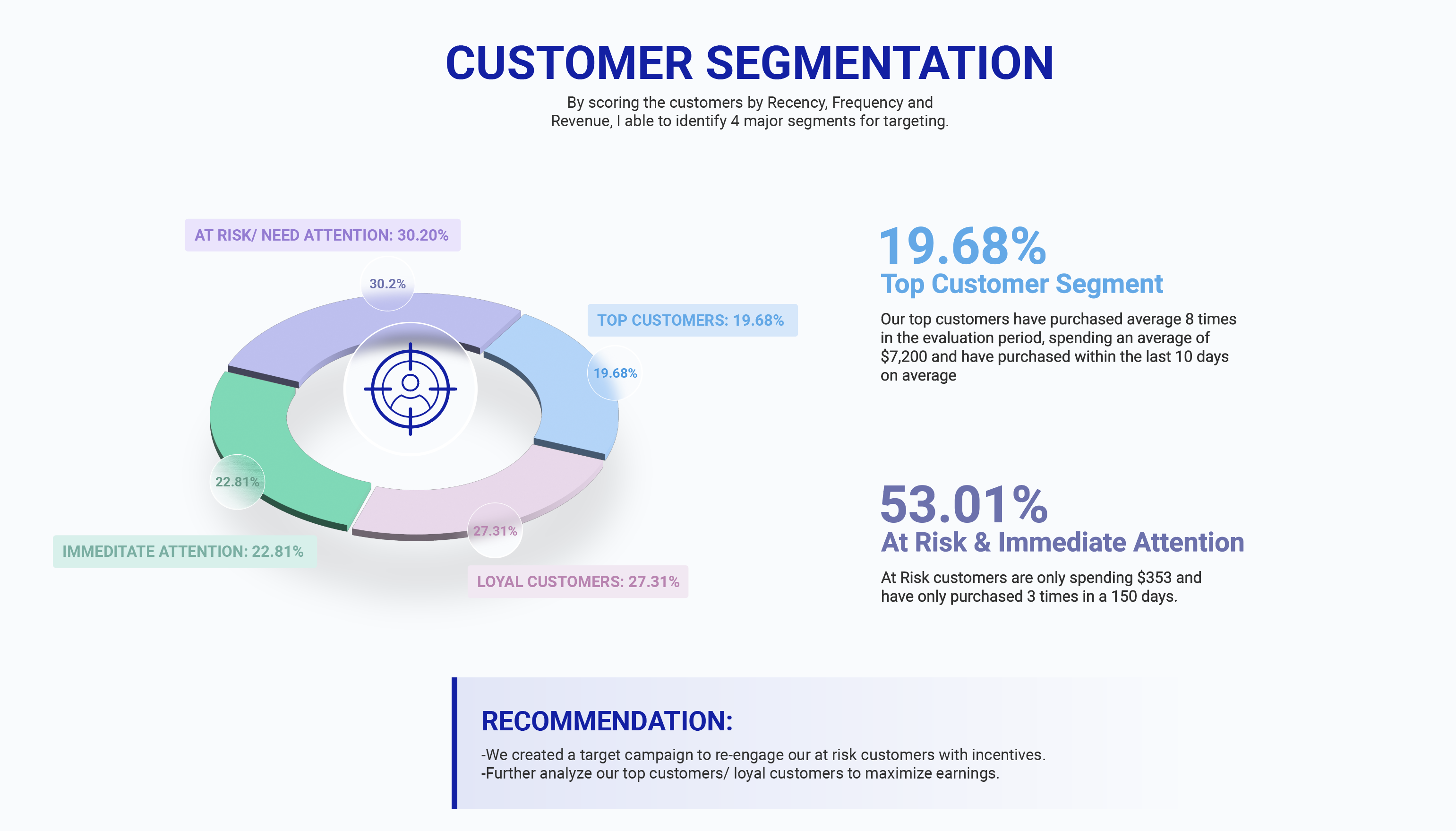 CUSTOMER SEGMENTATION

By scoring the customers by Recency, Frequency and Revenue, I able to identify 4 major segments for targeting.

AT RISK/ NEED ATTENTION: 30.20%

30.2%

TOP CUSTOMERS: 19.68%

19.68%

22.81%

27.31%

IMMEDITATE ATTENTION: 22.81%

LOYAL CUSTOMERS: 27.31%

19.68%

Top Customer Segment

Our top customers have purchased average 8 times in the evaluation period, spending an average of $7,200 and have purchased within the last 10 days on average

53.01%

At Risk & Immediate Attention

At Risk customers are only spending $353 and have only purchased 3 times in a 150 days.

RECOMMENDATION:

-We created a target campaign to re-engage our at risk customers with incentives.
-Further analyze our top customers/ loyal customers to maximize earnings.